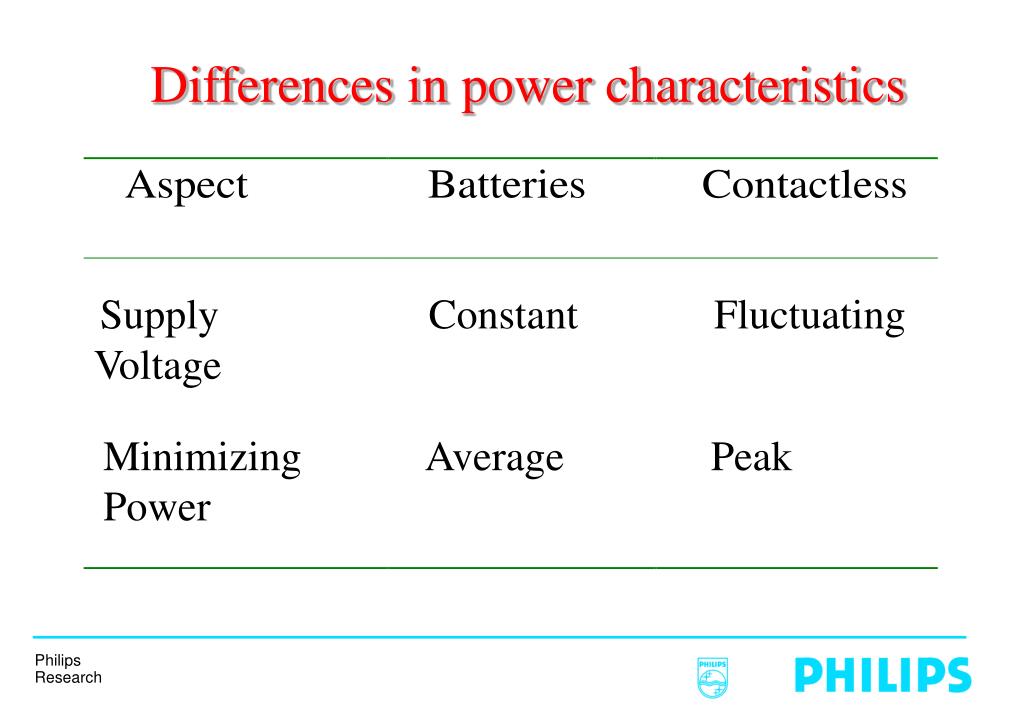 Differences in power characteristics

| Aspect | Batteries | Contactless |
|---|---|---|
| Supply Voltage | Constant | Fluctuating |
| Minimizing Power | Average | Peak |

Philips
Research

PHILIPS

PHILIPS